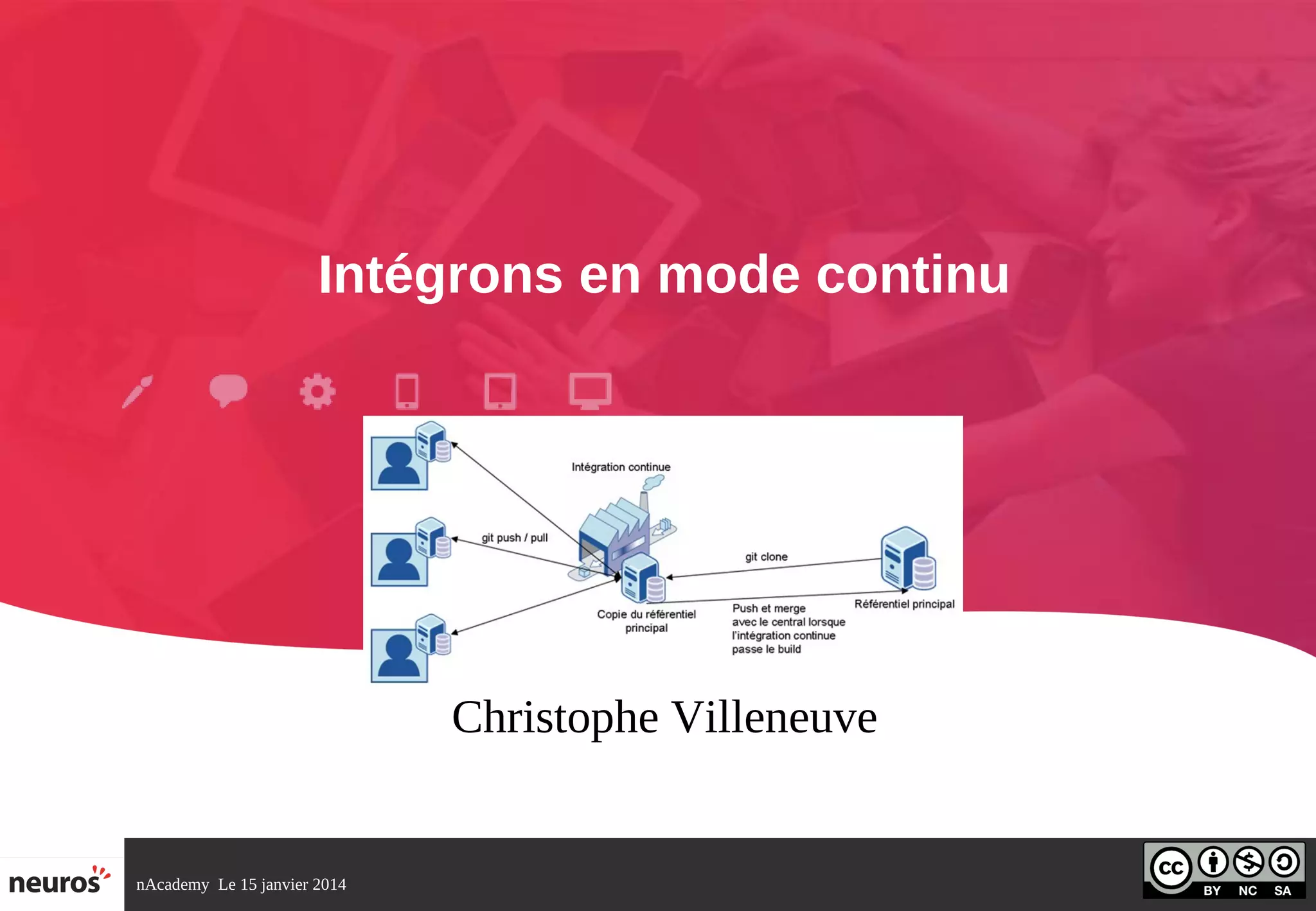 Intégrons en mode continu

Intégration continue

git push / pull

git clone

Copie du référentiel principal

Push et merge avec le central lorsque l'intégration continue passe le build

Référentiel principal

Christophe Villeneuve

neuros

nAcademy Le 15 janvier 2014

cc BY NC SA